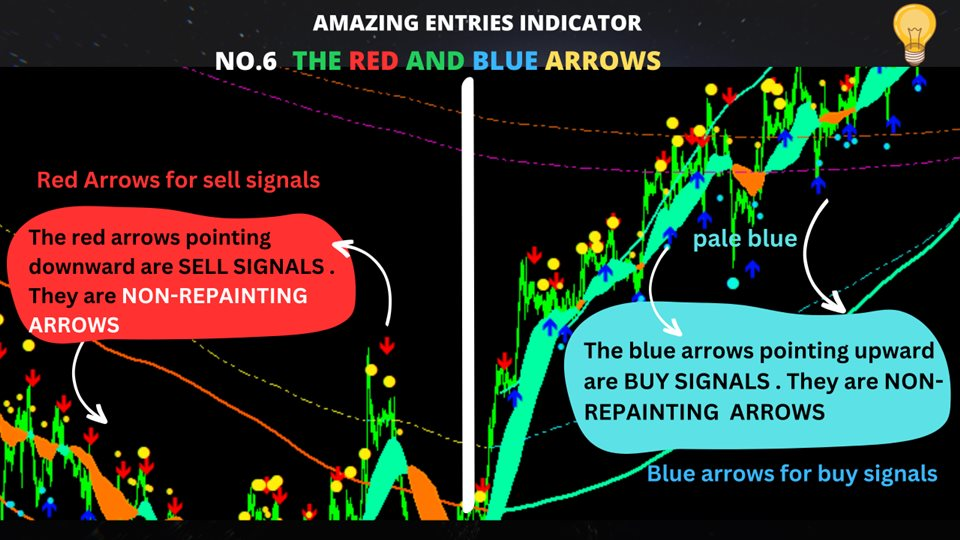 AMAZING ENTRIES INDICATOR

NO.6 THE RED AND BLUE ARROWS

Red Arrows for sell signals

The red arrows pointing downward are SELL SIGNALS . They are NON-REPAINTING ARROWS

pale blue

The blue arrows pointing upward are BUY SIGNALS . They are NON-REPAINTING ARROWS

Blue arrows for buy signals